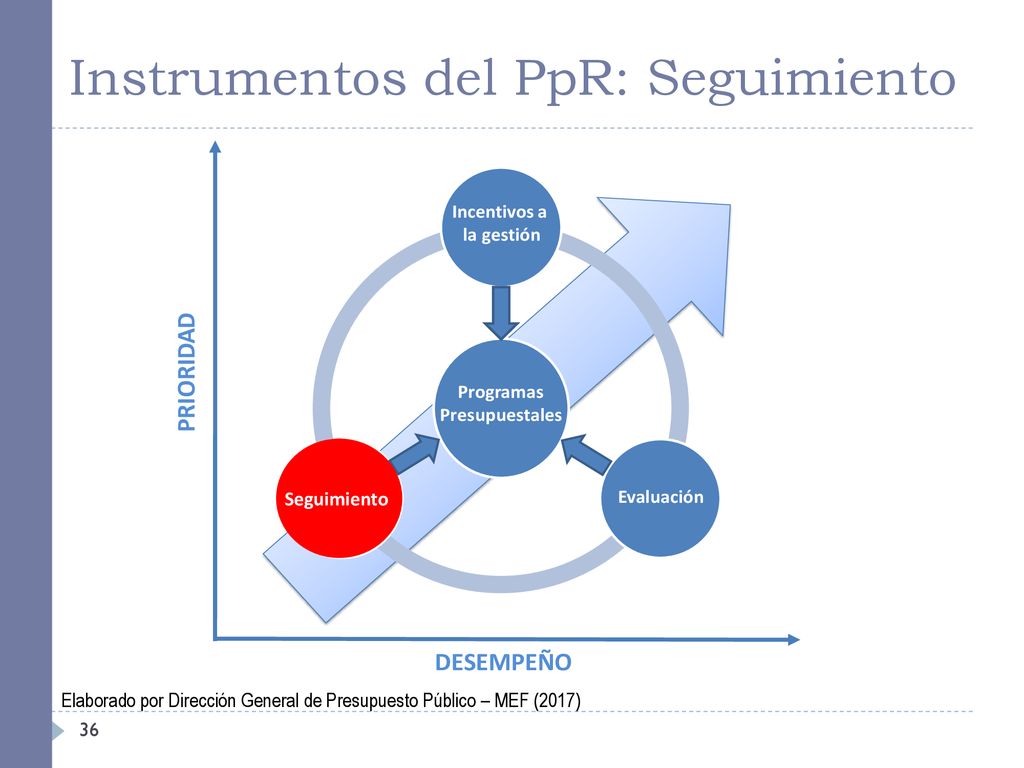 Instrumentos del PpR: Seguimiento

PRIORIDAD

Incentivos a la gestión

Programas Presupuestales

Seguimiento

Evaluación

DESEMPEÑO

Elaborado por Dirección General de Presupuesto Público – MEF (2017)

36